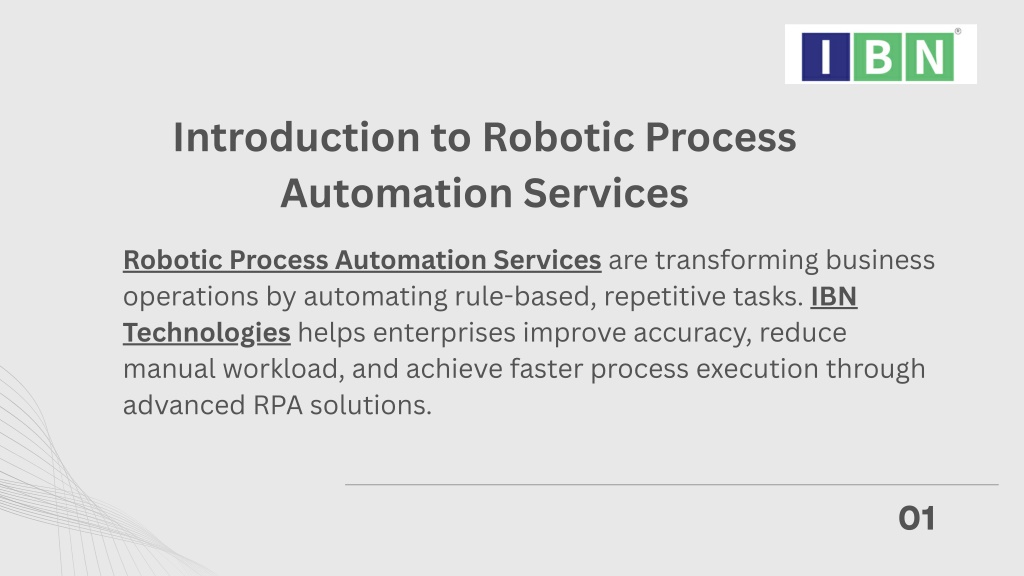 IBN®

Introduction to Robotic Process Automation Services

Robotic Process Automation Services are transforming business operations by automating rule-based, repetitive tasks. IBN Technologies helps enterprises improve accuracy, reduce manual workload, and achieve faster process execution through advanced RPA solutions.

01